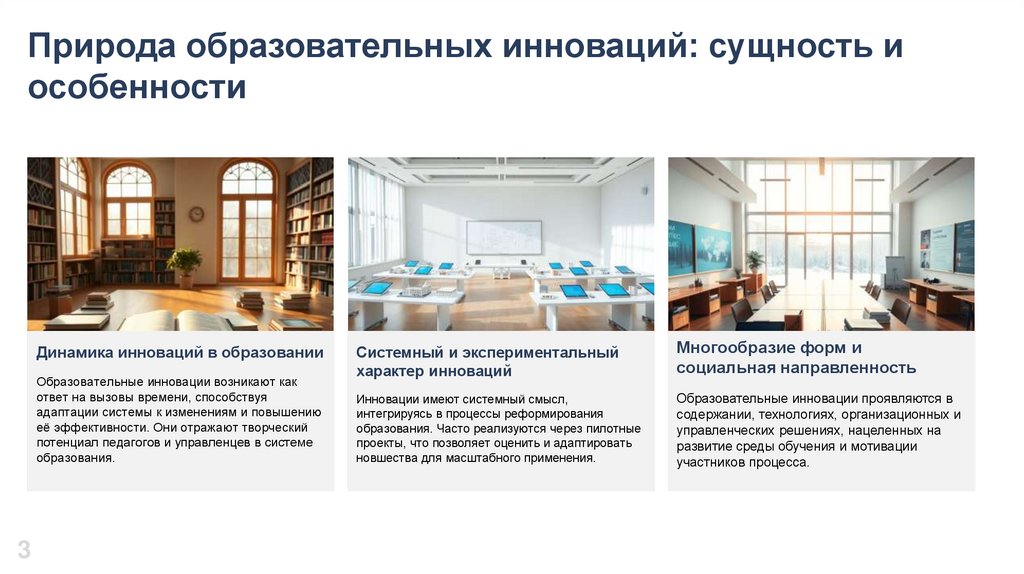 Природа образовательных инноваций: сущность и особенности

Динамика инноваций в образовании

Образовательные инновации возникают как ответ на вызовы времени, способствуя адаптации системы к изменениям и повышению её эффективности. Они отражают творческий потенциал педагогов и управленцев в системе образования.

Системный и экспериментальный характер инноваций

Инновации имеют системный смысл, интегрируясь в процессы реформирования образования. Часто реализуются через пилотные проекты, что позволяет оценить и адаптировать новшества для масштабного применения.

Многообразие форм и социальная направленность

Образовательные инновации проявляются в содержании, технологиях, организационных и управленческих решениях, нацеленных на развитие среды обучения и мотивации участников процесса.

3